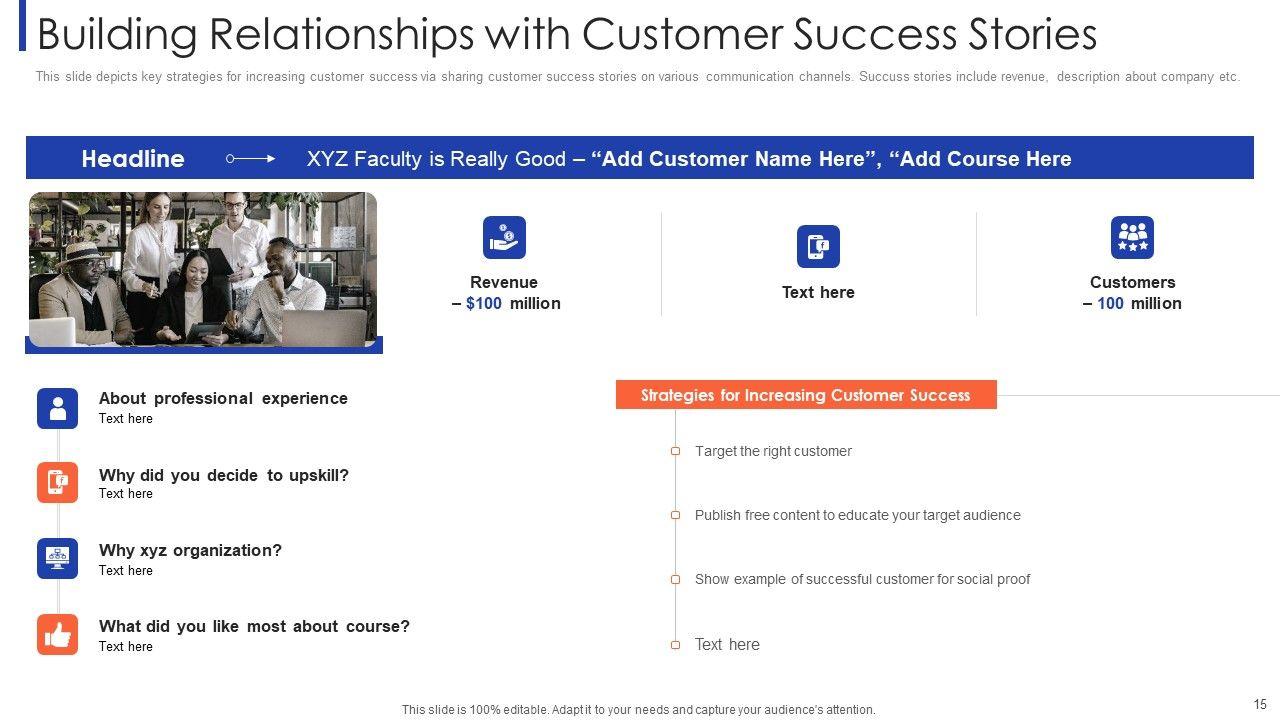 Building Relationships with Customer Success Stories

This slide depicts key strategies for increasing customer success via sharing customer success stories on various communication channels. Succuss stories include revenue, description about company etc.

Headline

XYZ Faculty is Really Good – “Add Customer Name Here”, “Add Course Here

Revenue – $100 million

Text here

Customers – 100 million

About professional experience
Text here

Why did you decide to upskill?
Text here

Why xyz organization?
Text here

What did you like most about course?
Text here

Strategies for Increasing Customer Success

Target the right customer

Publish free content to educate your target audience

Show example of successful customer for social proof

Text here

This slide is 100% editable. Adapt it to your needs and capture your audience's attention.

15